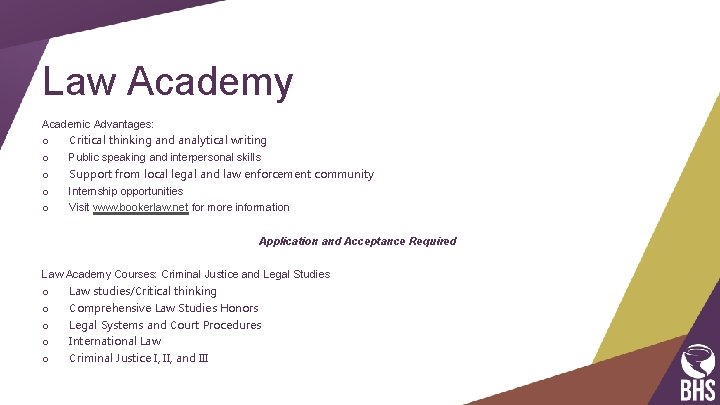 Law Academy

Academic Advantages:
o Critical thinking and analytical writing
o Public speaking and interpersonal skills
o Support from local legal and law enforcement community
o Internship opportunities
o Visit www.bookerlaw.net for more information

Application and Acceptance Required

Law Academy Courses: Criminal Justice and Legal Studies
o Law studies/Critical thinking
o Comprehensive Law Studies Honors
o Legal Systems and Court Procedures
o International Law
o Criminal Justice I, II, and III

BHS